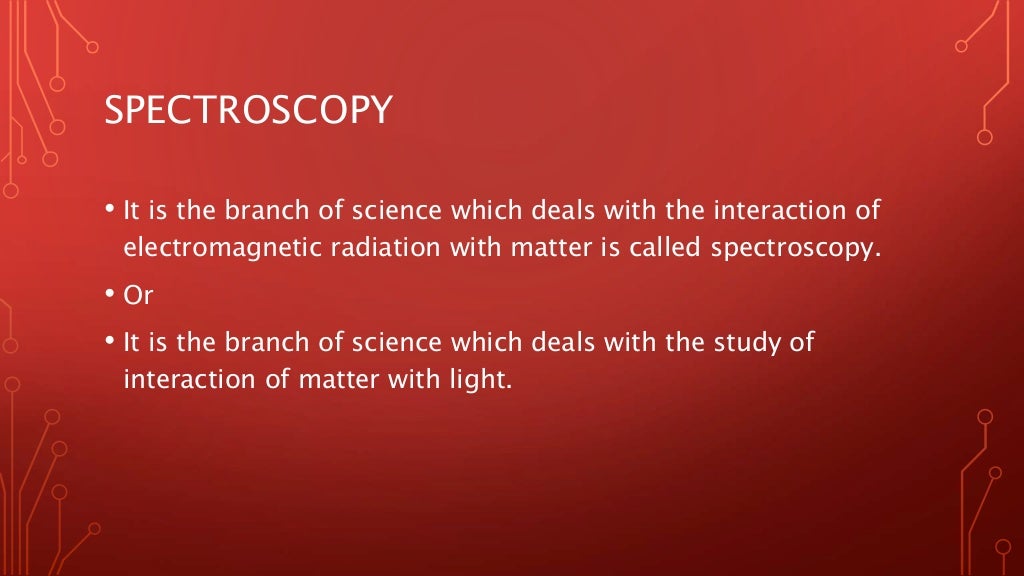 SPECTROSCOPY

• It is the branch of science which deals with the interaction of electromagnetic radiation with matter is called spectroscopy.

• Or

• It is the branch of science which deals with the study of interaction of matter with light.